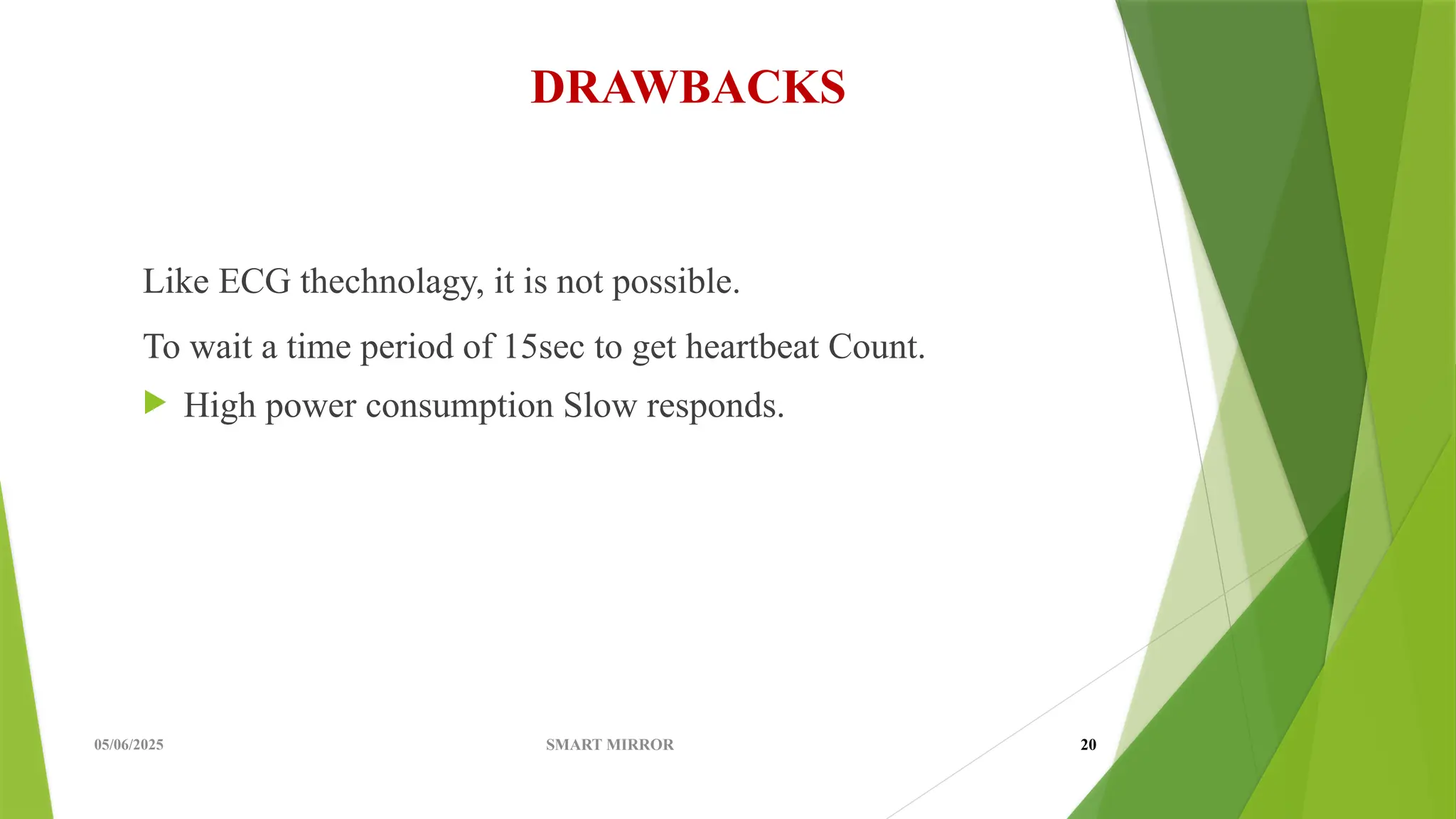 DRAWBACKS

Like ECG thechnolagy, it is not possible.

To wait a time period of 15sec to get heartbeat Count.

High power consumption Slow responds.

05/06/2025

SMART MIRROR

20